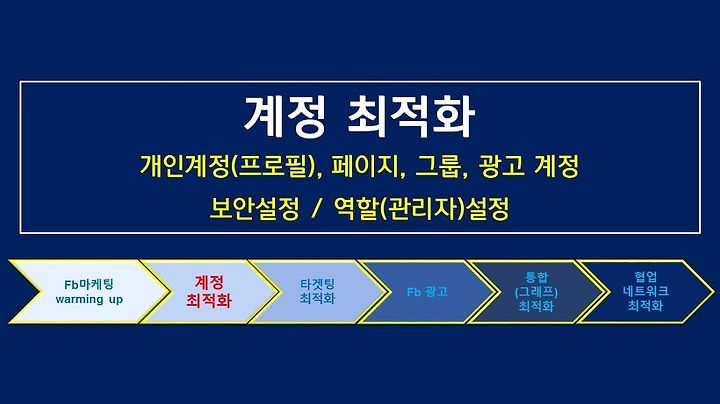 계정 최적화

개인계정(프로필), 페이지, 그룹, 광고 계정

보안설정 / 역할(관리자)설정

Fb마케팅 warming up

계정 최적화

타겟팅 최적화

Fb 광고

통합 (그래프) 최적화

협업 네트워크 최적화